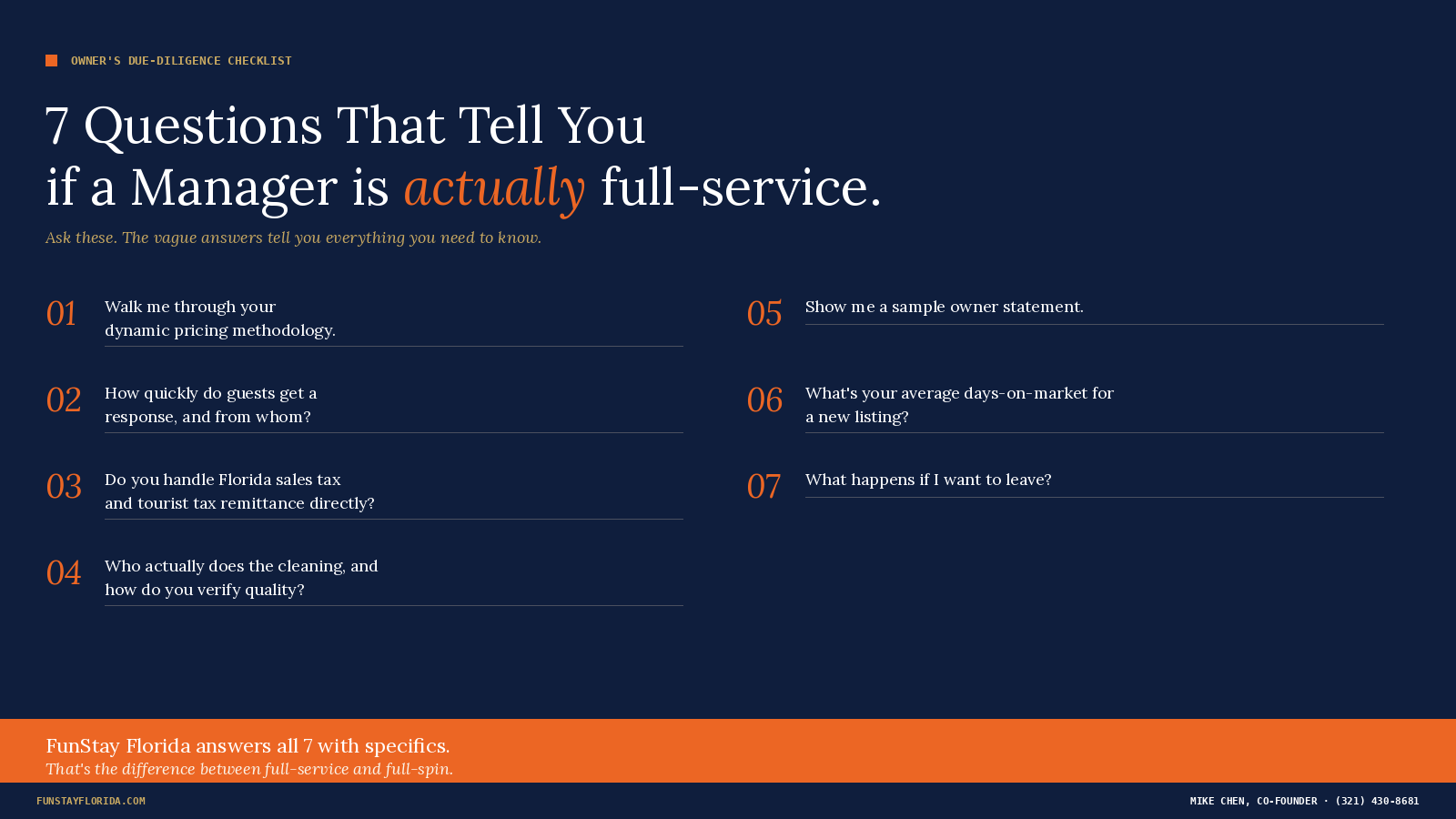 OWNER'S DUE-DILIGENCE CHECKLIST

7 Questions That Tell You if a Manager is actually full-service.

Ask these. The vague answers tell you everything you need to know.

01 Walk me through your dynamic pricing methodology.

02 How quickly do guests get a response, and from whom?

03 Do you handle Florida sales tax and tourist tax remittance directly?

04 Who actually does the cleaning, and how do you verify quality?

05 Show me a sample owner statement.

06 What's your average days-on-market for a new listing?

07 What happens if I want to leave?

FunStay Florida answers all 7 with specifics.
That's the difference between full-service and full-spin.

FUNSTAYFLORIDA.COM

MIKE CHEN, CO-FOUNDER · (321) 430-8681